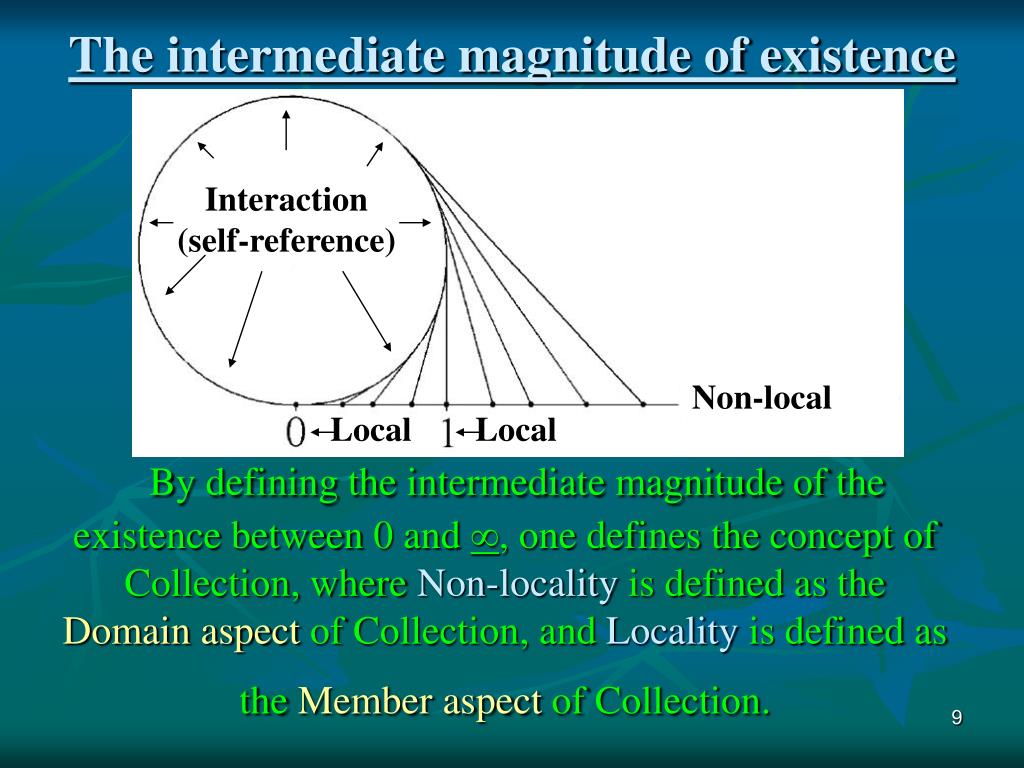 The intermediate magnitude of existence

Interaction
(self-reference)

Non-local

0 ←Local 1 ←Local

By defining the intermediate magnitude of the existence between 0 and $\infty$, one defines the concept of Collection, where Non-locality is defined as the Domain aspect of Collection, and Locality is defined as the Member aspect of Collection.

9